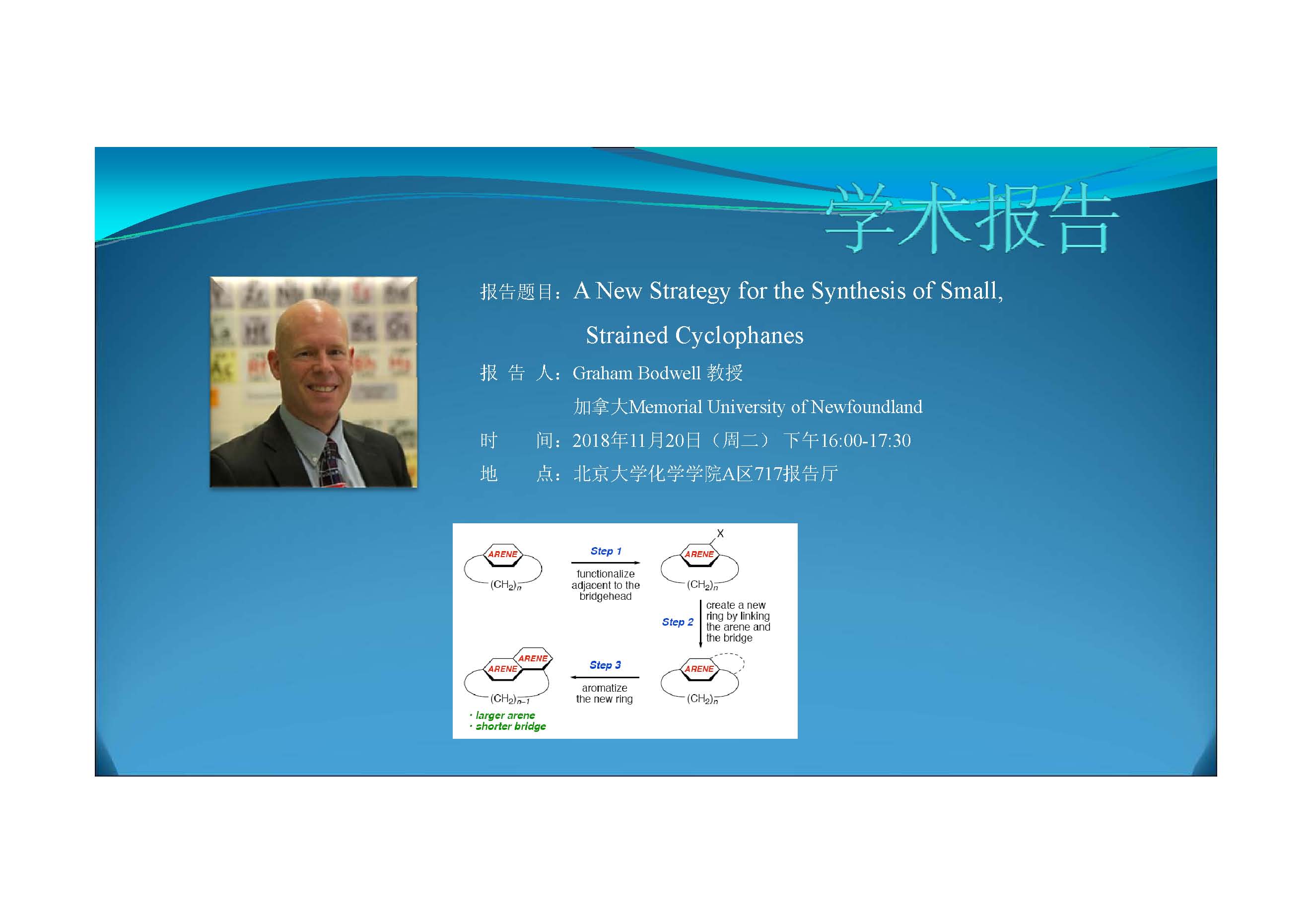 学术报告

报告题目：A New Strategy for the Synthesis of Small, Strained Cyclophanes

报 告 人：Graham Bodwell 教授

加拿大Memorial University of Newfoundland

时 间：2018年11月20日（周二） 下午16:00-17:30

地 点：北京大学化学学院A区717报告厅

ARENE

$(CH_2)_n$

Step 1

functionalize adjacent to the bridgehead

X

ARENE

$(CH_2)_n$

Step 2

create a new ring by linking the arene and the bridge

ARENE

$(CH_2)_n$

Step 3

aromatize the new ring

ARENE

ARENE

$(CH_2)_{n-1}$

· larger arene
· shorter bridge